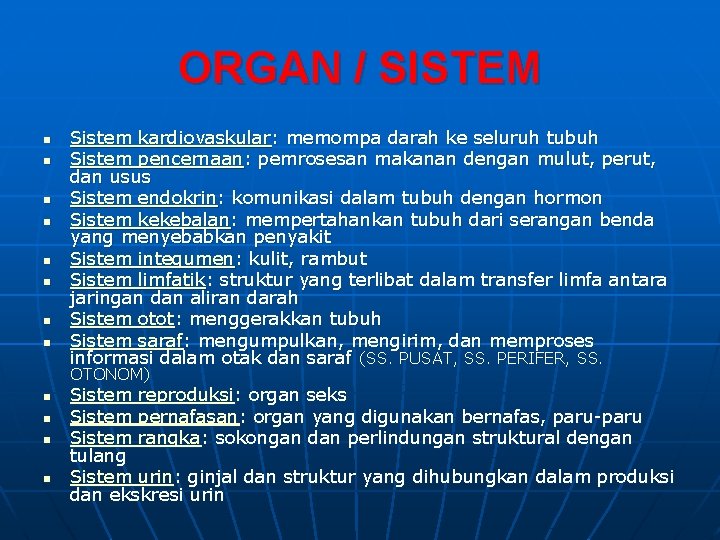 ORGAN / SISTEM

- Sistem kardiovaskular: memompa darah ke seluruh tubuh
- Sistem pencernaan: pemrosesan makanan dengan mulut, perut, dan usus
- Sistem endokrin: komunikasi dalam tubuh dengan hormon
- Sistem kekebalan: mempertahankan tubuh dari serangan benda yang menyebabkan penyakit
- Sistem integumen: kulit, rambut
- Sistem limfatik: struktur yang terlibat dalam transfer limfa antara jaringan dan aliran darah
- Sistem otot: menggerakkan tubuh
- Sistem saraf: mengumpulkan, mengirim, dan memproses informasi dalam otak dan saraf (SS. PUSAT, SS. PERIFER, SS. OTONOM)
- Sistem reproduksi: organ seks
- Sistem pernafasan: organ yang digunakan bernafas, paru-paru
- Sistem rangka: sokongan dan perlindungan struktural dengan tulang
- Sistem urin: ginjal dan struktur yang dihubungkan dalam produksi dan ekskresi urin